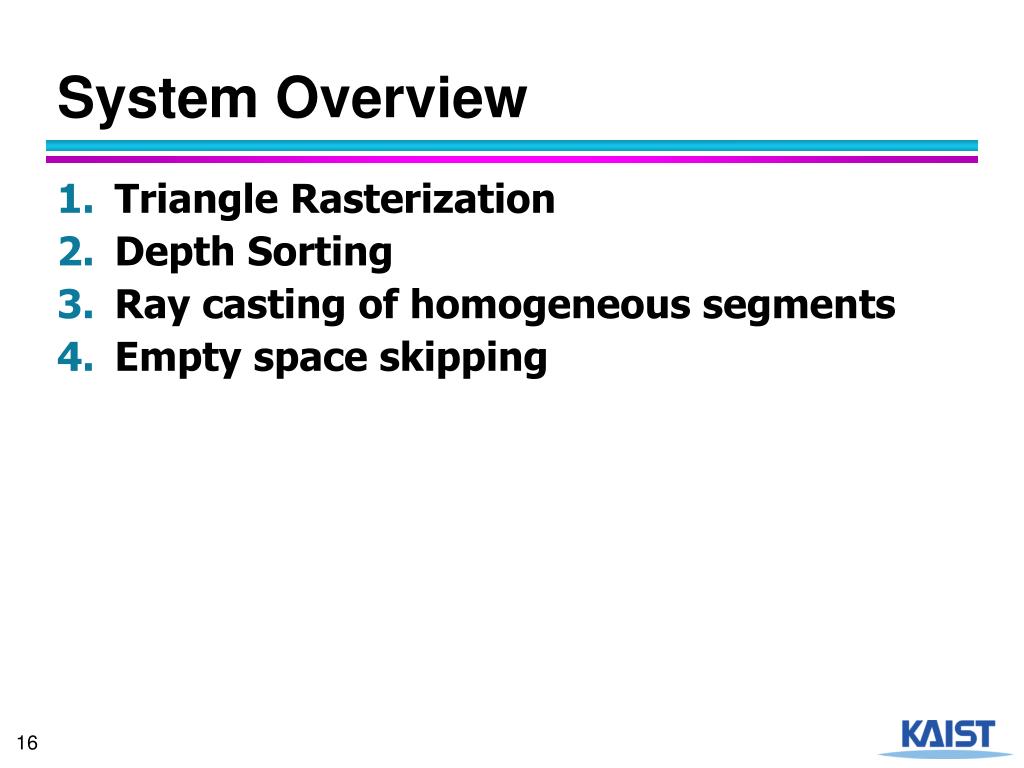 System Overview

1. Triangle Rasterization
2. Depth Sorting
3. Ray casting of homogeneous segments
4. Empty space skipping

16

KAIST